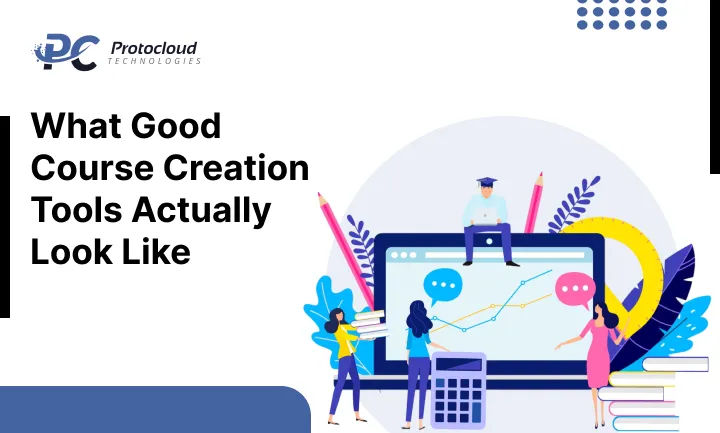 PC Protocloud TECHNOLOGIES

What Good Course Creation Tools Actually Look Like